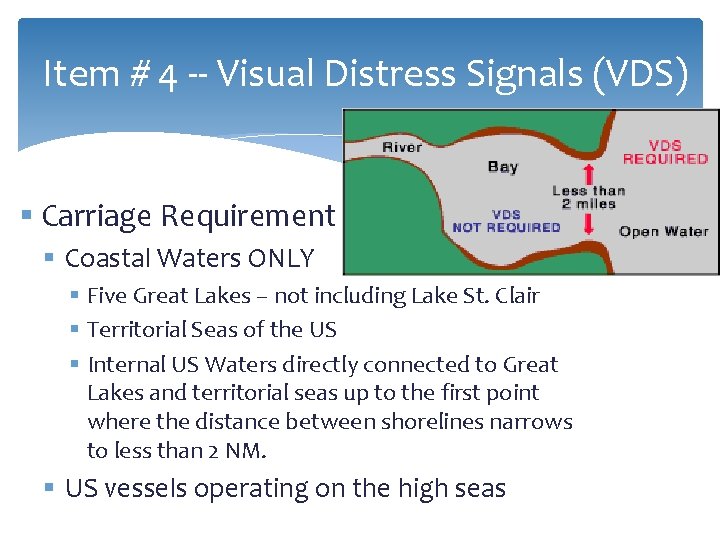 Item # 4 -- Visual Distress Signals (VDS)

River
Bay
VDS REQUIRED
Less than 2 miles
VDS NOT REQUIRED
Open Water

▪ Carriage Requirement
▪ Coastal Waters ONLY
▪ Five Great Lakes – not including Lake St. Clair
▪ Territorial Seas of the US
▪ Internal US Waters directly connected to Great Lakes and territorial seas up to the first point where the distance between shorelines narrows to less than 2 NM.
▪ US vessels operating on the high seas